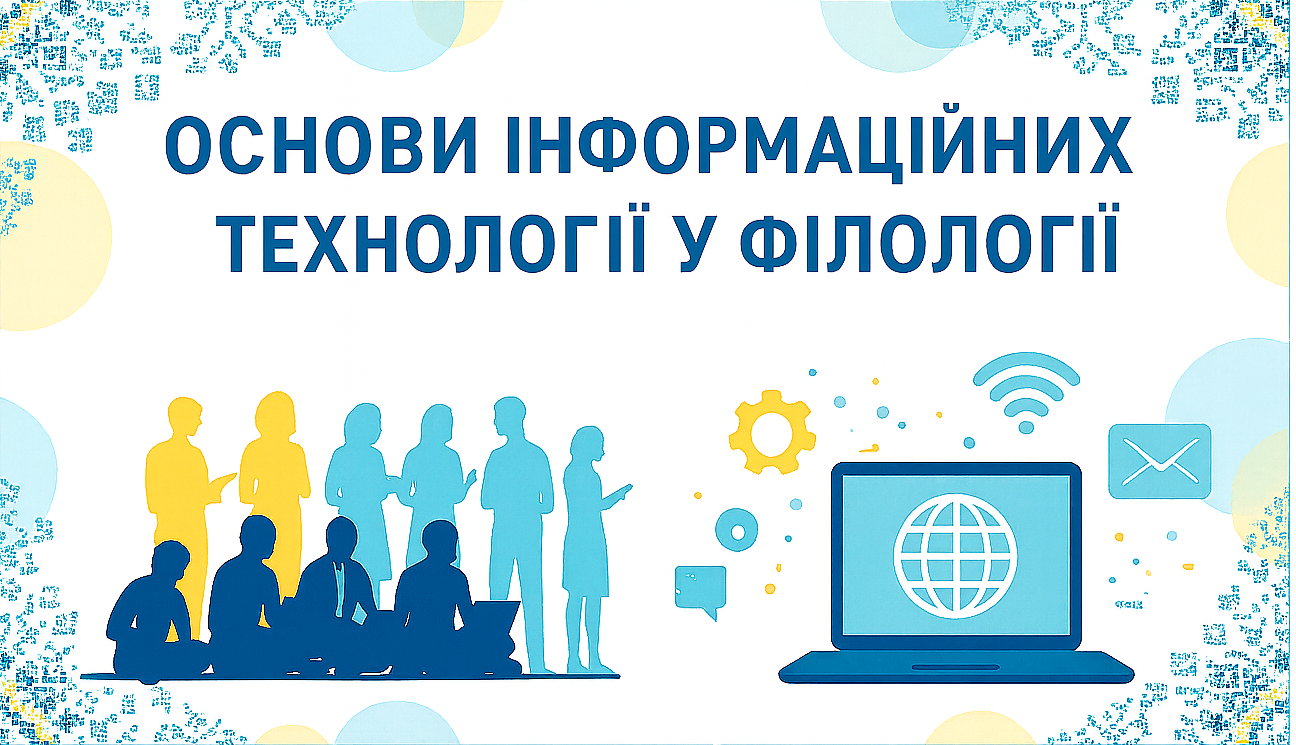 ОСНОВИ ІНФОРМАЦІЙНИХ ТЕХНОЛОГІЇ У ФІЛОЛОГІЇ